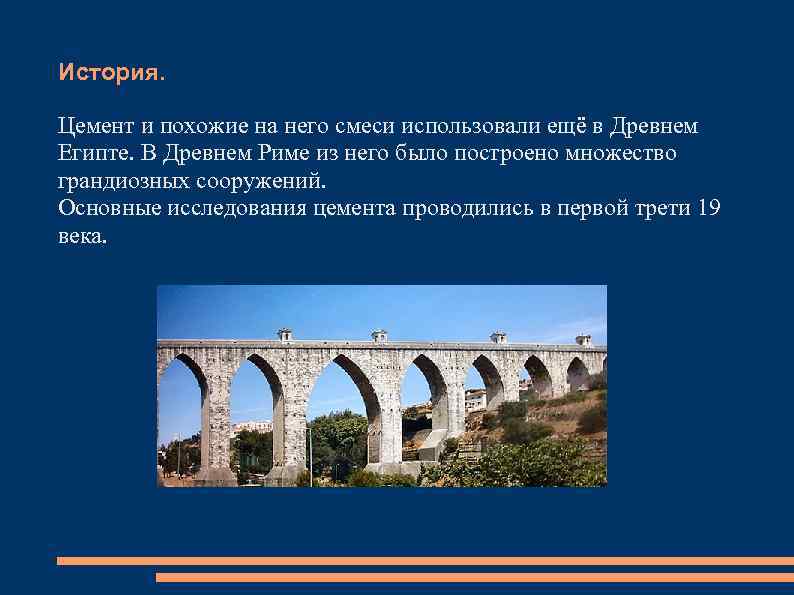 История.

Цемент и похожие на него смеси использовали ещё в Древнем Египте. В Древнем Риме из него было построено множество грандиозных сооружений.
Основные исследования цемента проводились в первой трети 19 века.